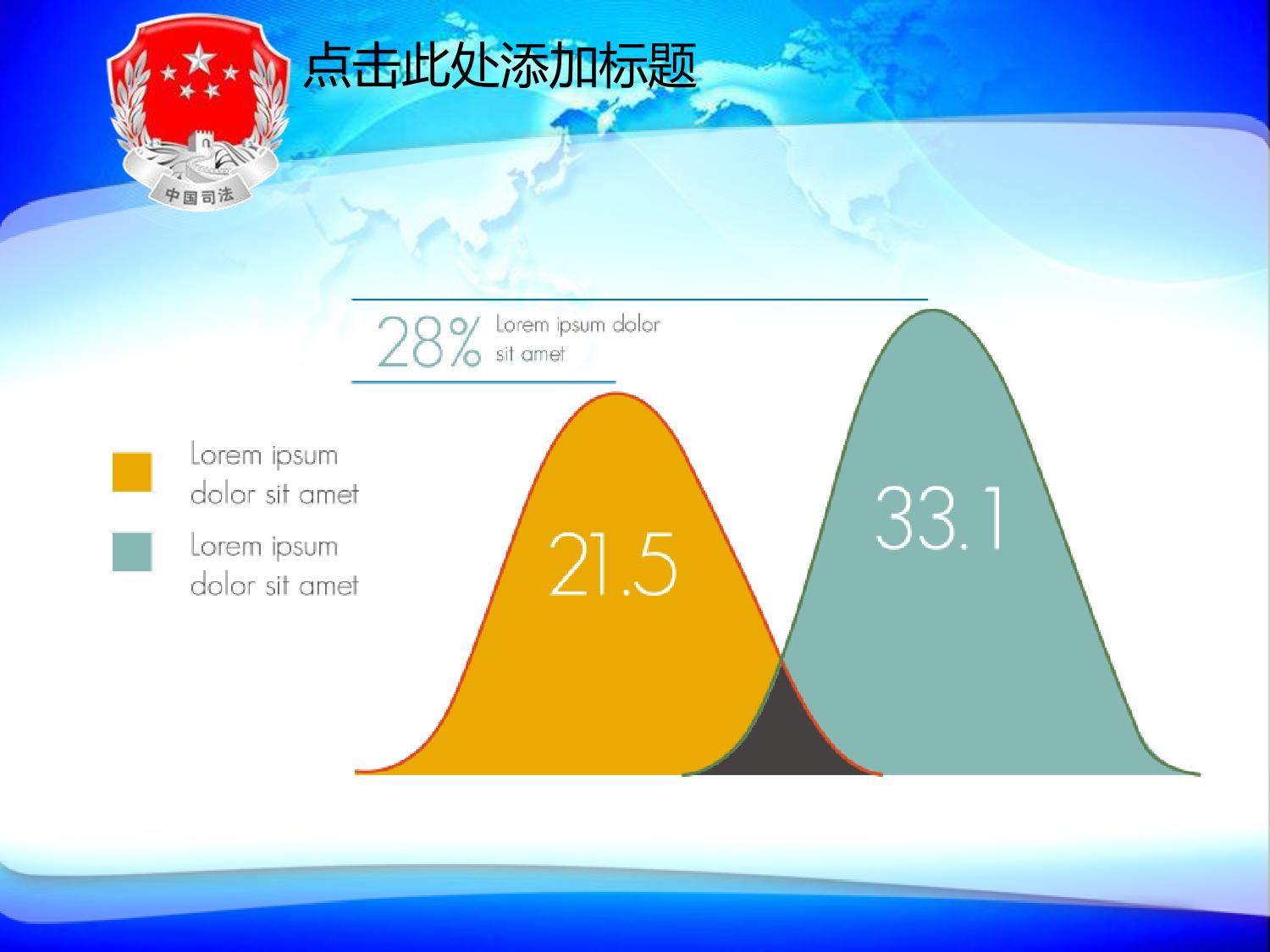 中国司法

点击此处添加标题

28% Lorem ipsum dolor sit amet

Lorem ipsum dolor sit amet

Lorem ipsum dolor sit amet

21.5

33.1